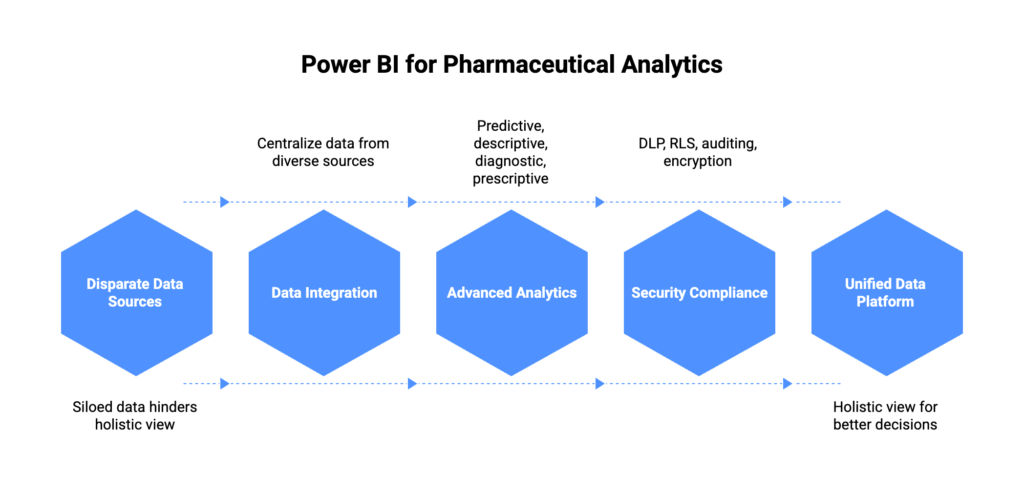 Power BI for Pharmaceutical Analytics

Centralize data from diverse sources

Predictive, descriptive, diagnostic, prescriptive

DLP, RLS, auditing, encryption

Disparate Data Sources

Data Integration

Advanced Analytics

Security Compliance

Unified Data Platform

Siloed data hinders holistic view

Holistic view for better decisions